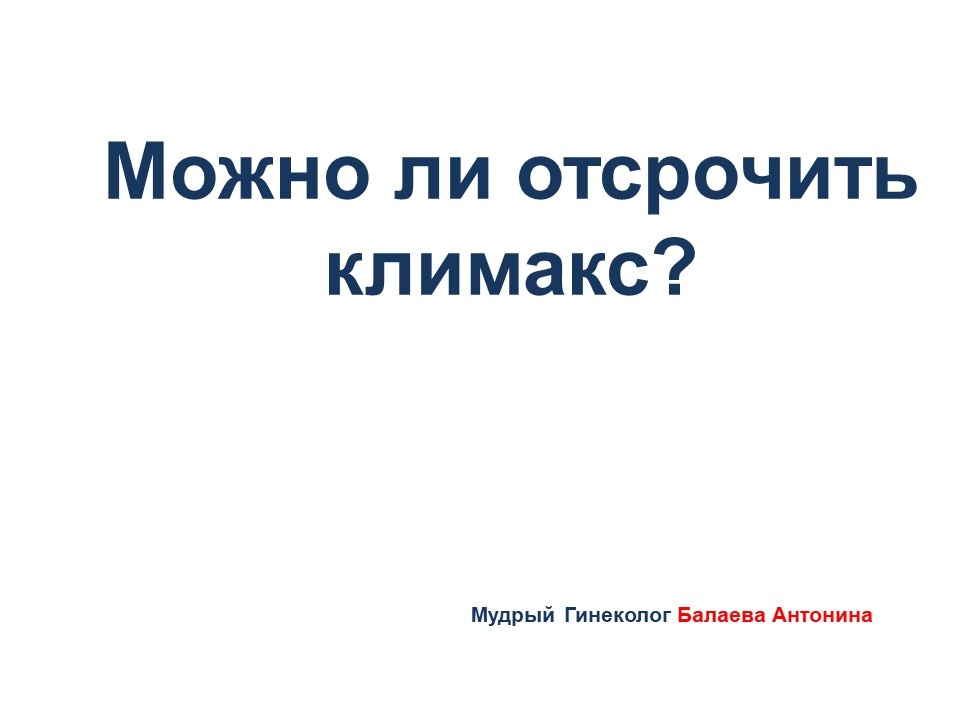 Можно ли отсрочить климакс?

Мудрый Гинеколог Балаева Антонина